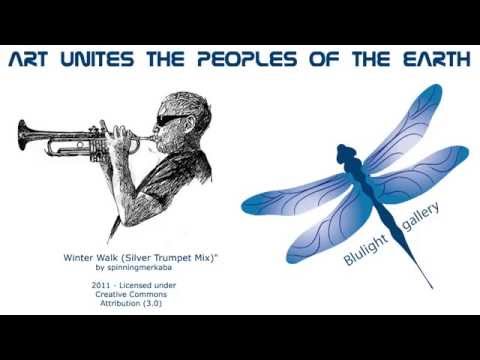 ART UNITES THE PEOPLES OF THE EARTH

Winter Walk (Silver Trumpet Mix)"
by spinningmerkaba

2011 - Licensed under
Creative Commons
Attribution (3.0)

Blulight gallery